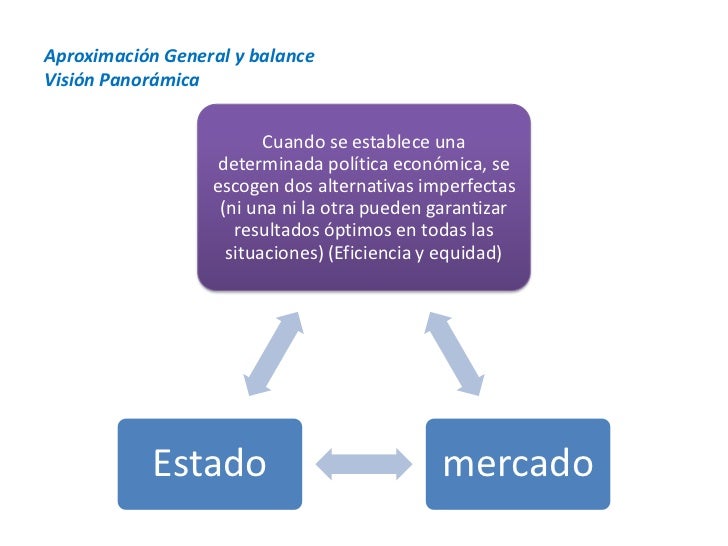 Aproximación General y balance
Visión Panorámica

Cuando se establece una determinada política económica, se escogen dos alternativas imperfectas (ni una ni la otra pueden garantizar resultados óptimos en todas las situaciones) (Eficiencia y equidad)

Estado

mercado